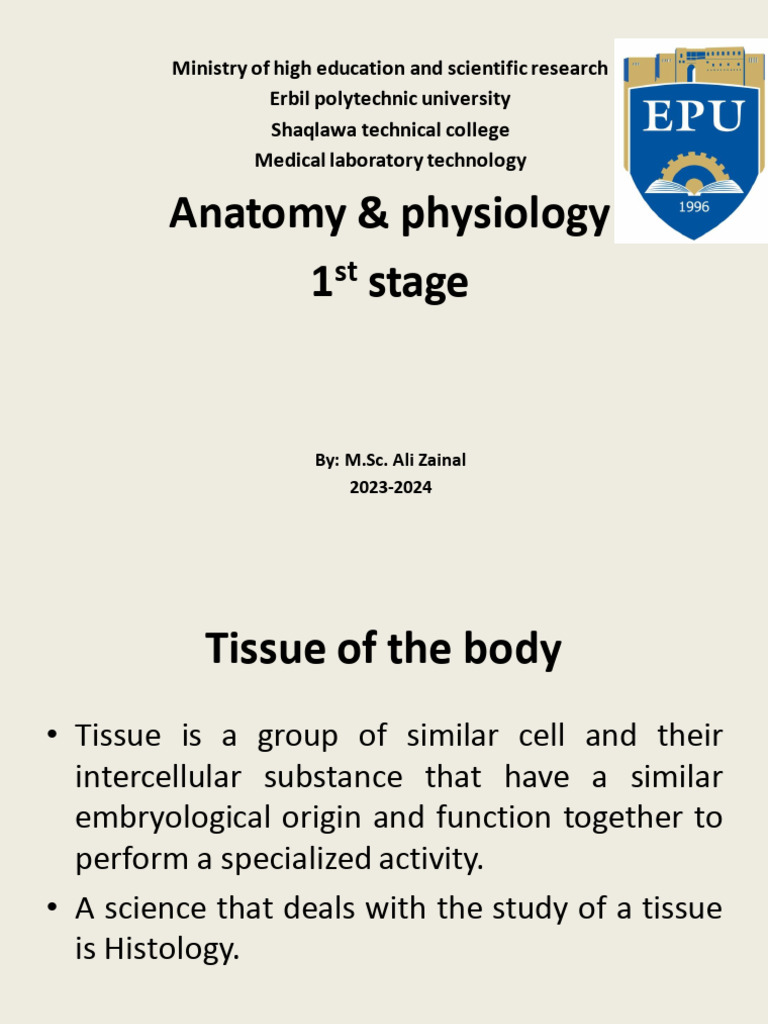 Ministry of high education and scientific research
Erbil polytechnic university
Shaqlawa technical college
Medical laboratory technology

EPU
1996

Anatomy & physiology
1$^{st}$ stage

By: M.Sc. Ali Zainal
2023-2024

Tissue of the body

• Tissue is a group of similar cell and their intercellular substance that have a similar embryological origin and function together to perform a specialized activity.

• A science that deals with the study of a tissue is Histology.